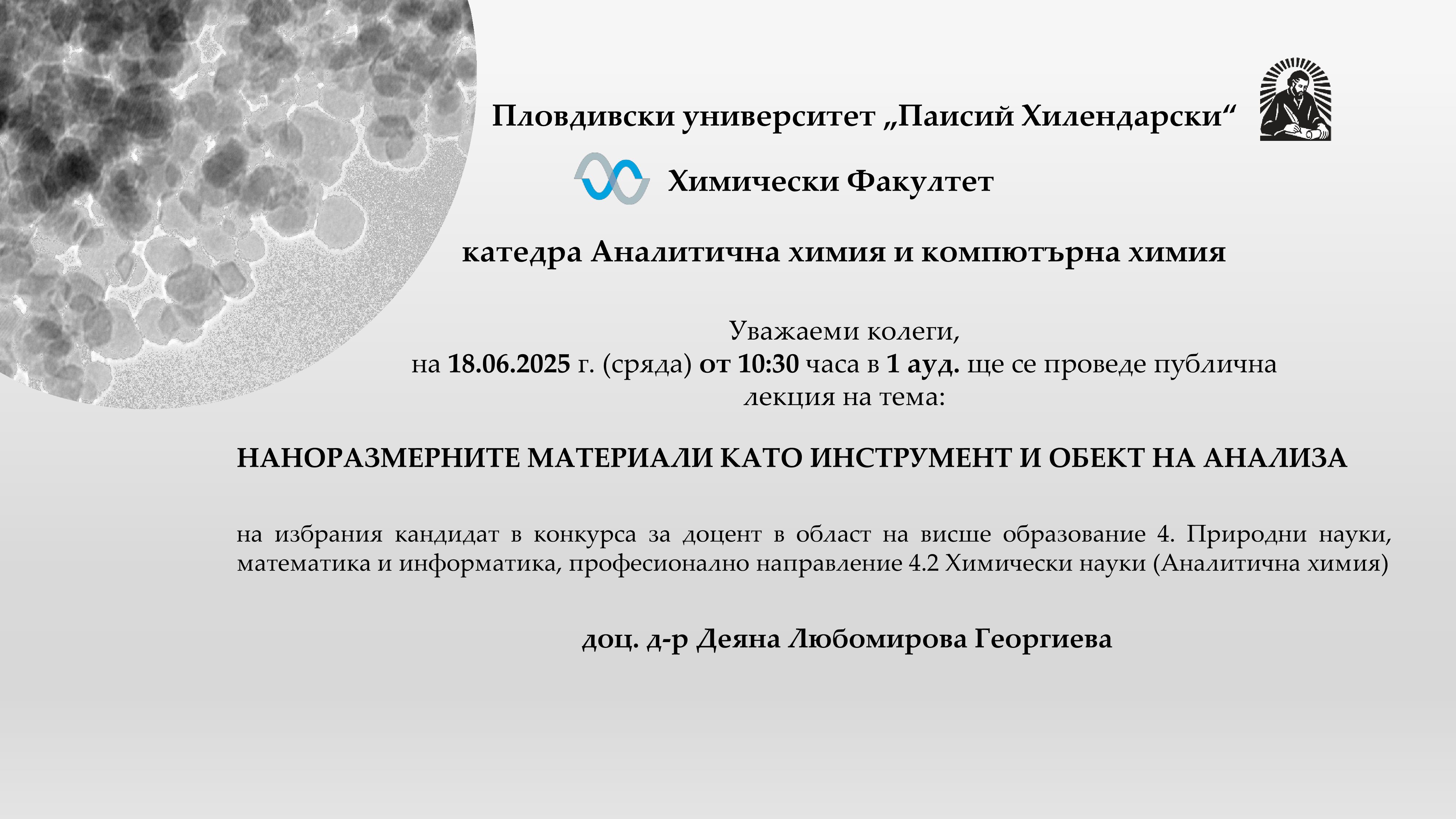 Пловдивски университет „Паисий Хилендарски“

Химически Факултет

катедра Аналитична химия и компютърна химия

Уважаеми колеги,
на 18.06.2025 г. (сряда) от 10:30 часа в 1 ауд. ще се проведе публична лекция на тема:

НАНОРАЗМЕРНИТЕ МАТЕРИАЛИ КАТО ИНСТРУМЕНТ И ОБЕКТ НА АНАЛИЗА

на избрания кандидат в конкурса за доцент в област на висше образование 4. Природни науки, математика и информатика, професионално направление 4.2 Химически науки (Аналитична химия)

доц. д-р Деяна Любомирова Георгиева